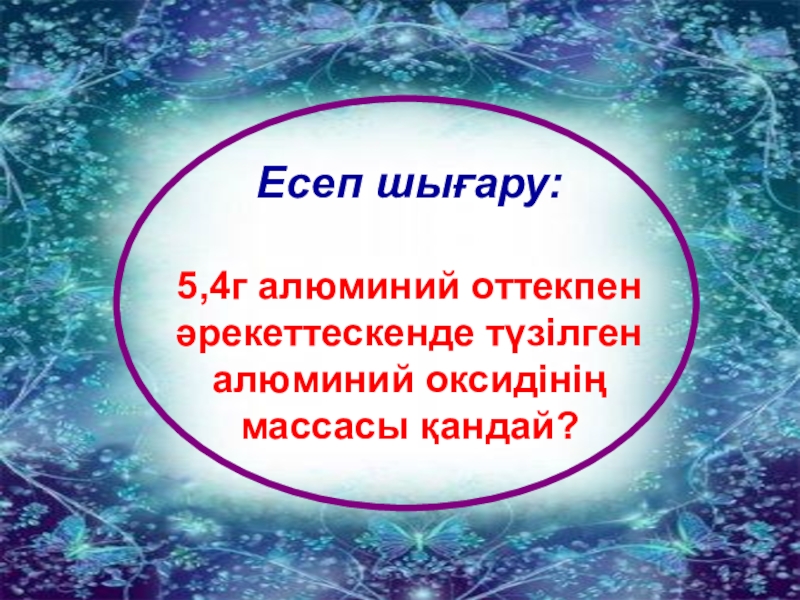 Есеп шығару:

5,4г алюминий оттекпен әрекеттескенде түзілген алюминий оксидінің массасы қандай?